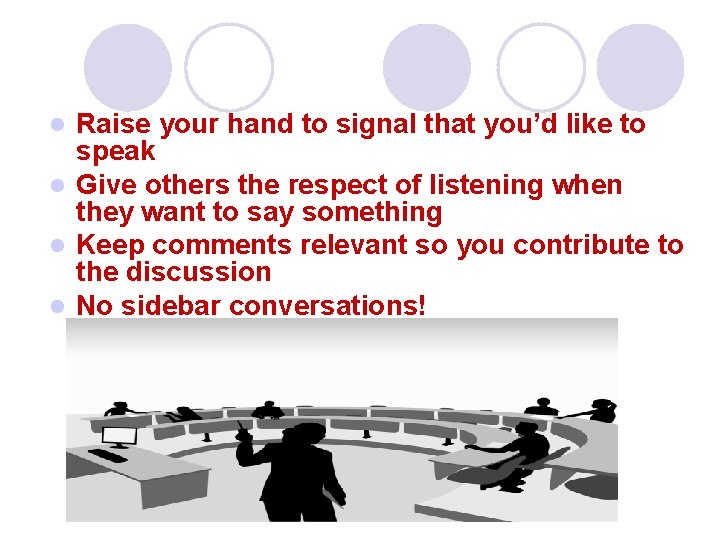 - Raise your hand to signal that you’d like to speak
- Give others the respect of listening when they want to say something
- Keep comments relevant so you contribute to the discussion
- No sidebar conversations!